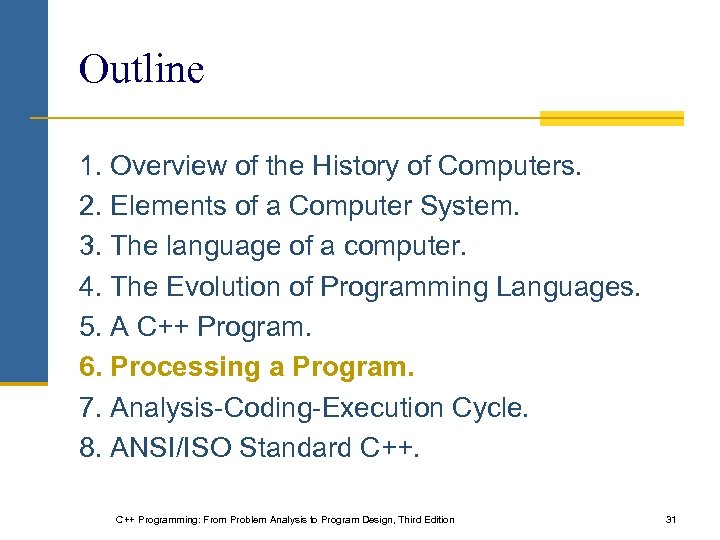 Outline

1. Overview of the History of Computers.
2. Elements of a Computer System.
3. The language of a computer.
4. The Evolution of Programming Languages.
5. A C++ Program.
6. Processing a Program.
7. Analysis-Coding-Execution Cycle.
8. ANSI/ISO Standard C++.

C++ Programming: From Problem Analysis to Program Design, Third Edition

31